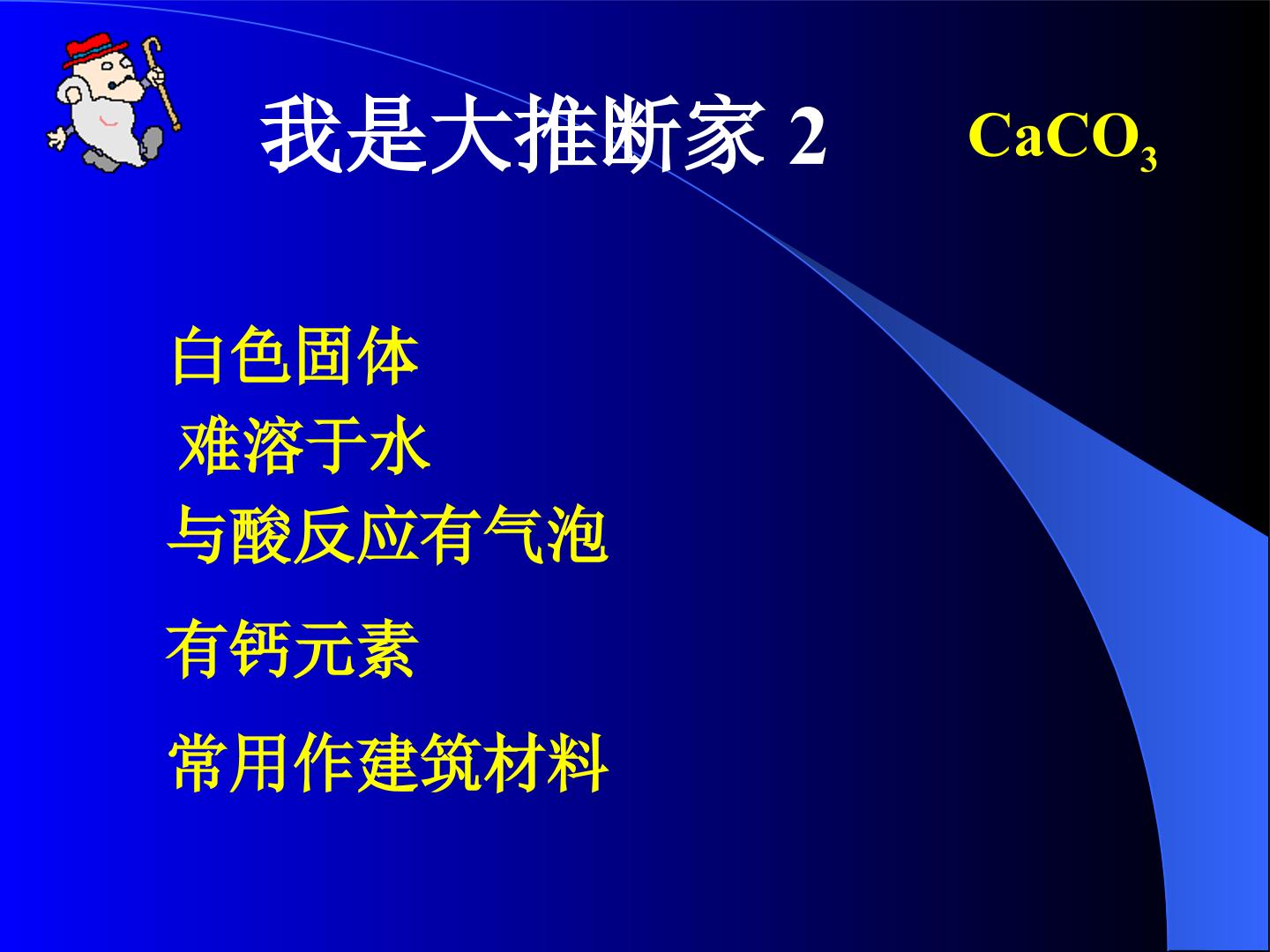 我是大推断家 2

$CaCO_3$

白色固体

难溶于水

与酸反应有气泡

有钙元素

常用作建筑材料